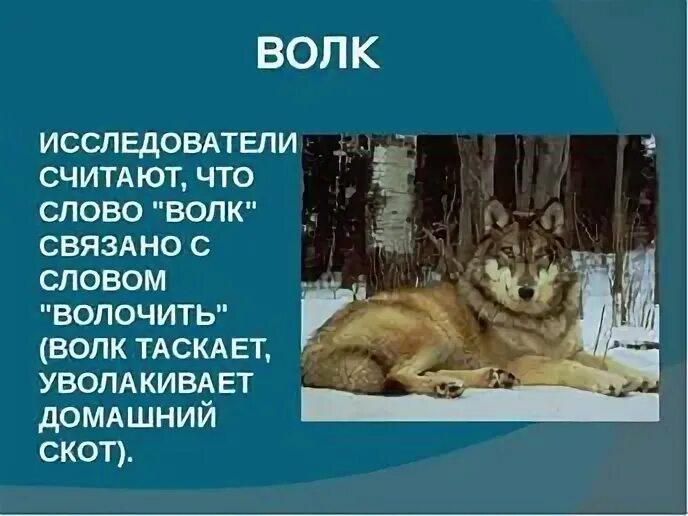 ВОЛК

ИССЛЕДОВАТЕЛИ СЧИТАЮТ, ЧТО СЛОВО "ВОЛК" СВЯЗАНО С СЛОВОМ "ВОЛОЧИТЬ" (ВОЛК ТАСКАЕТ, УВОЛАКИВАЕТ ДОМАШНИЙ СКОТ).